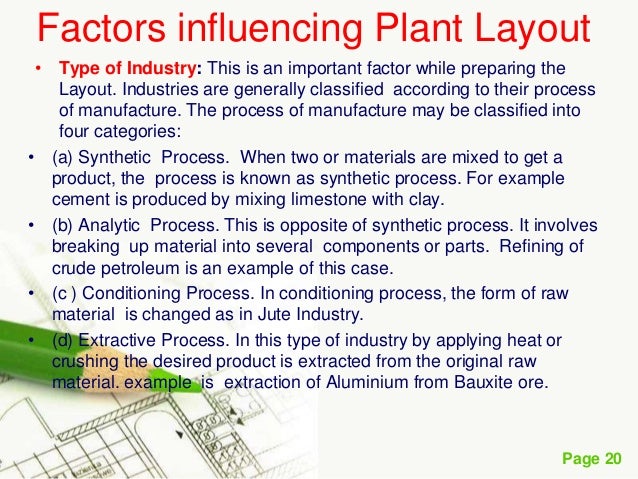 Factors influencing Plant Layout

• Type of Industry: This is an important factor while preparing the Layout. Industries are generally classified according to their process of manufacture. The process of manufacture may be classified into four categories:

• (a) Synthetic Process. When two or materials are mixed to get a product, the process is known as synthetic process. For example cement is produced by mixing limestone with clay.

• (b) Analytic Process. This is opposite of synthetic process. It involves breaking up material into several components or parts. Refining of crude petroleum is an example of this case.

• (c ) Conditioning Process. In conditioning process, the form of raw material is changed as in Jute Industry.

• (d) Extractive Process. In this type of industry by applying heat or crushing the desired product is extracted from the original raw material. example is extraction of Aluminium from Bauxite ore.

Page 20